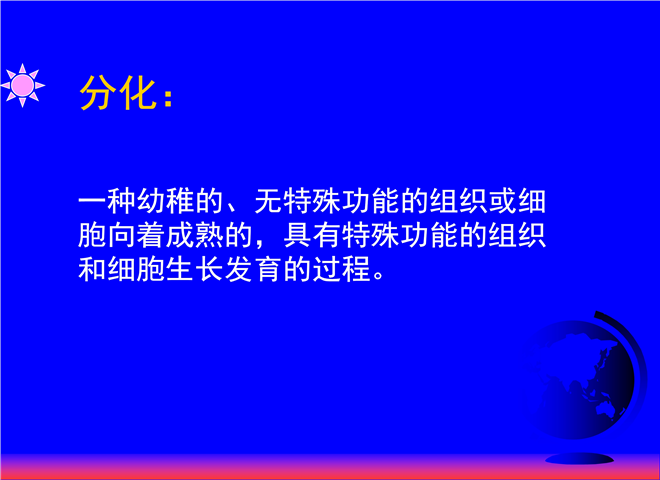 分化：

一种幼稚的、无特殊功能的组织或细胞向着成熟的，具有特殊功能的组织和细胞生长发育的过程。